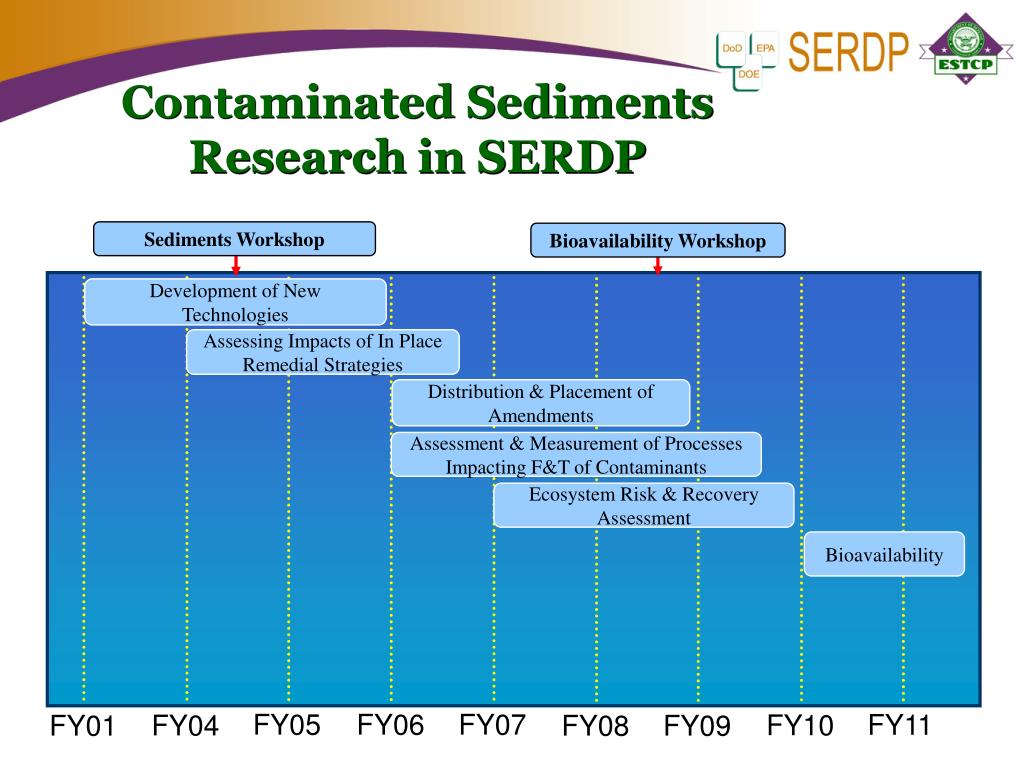 DoD EPA DOE SERDP ESTCP

Contaminated Sediments Research in SERDP

Sediments Workshop

Bioavailability Workshop

Development of New Technologies

Assessing Impacts of In Place Remedial Strategies

Distribution & Placement of Amendments

Assessment & Measurement of Processes Impacting F&T of Contaminants

Ecosystem Risk & Recovery Assessment

Bioavailability

FY01 FY04 FY05 FY06 FY07 FY08 FY09 FY10 FY11